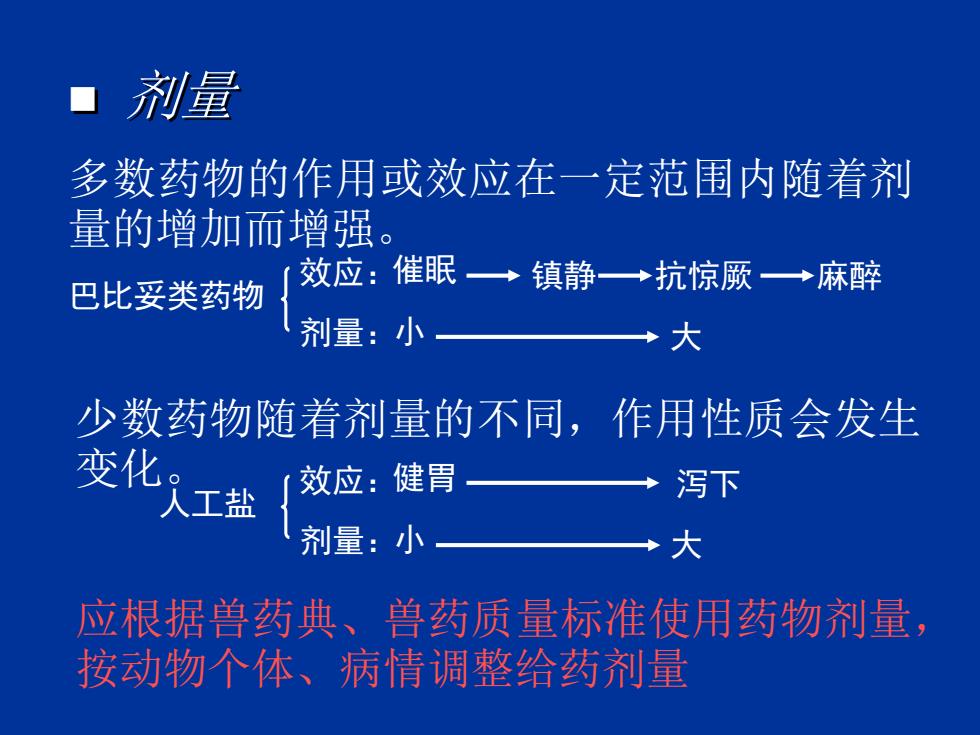 ■ 剂量

多数药物的作用或效应在一定范围内随着剂量的增加而增强。

巴比妥类药物 效应：催眠 → 镇静 → 抗惊厥 → 麻醉
剂量：小 → 大

少数药物随着剂量的不同，作用性质会发生变化。

人工盐 效应：健胃 → 泻下
剂量：小 → 大

应根据兽药典、兽药质量标准使用药物剂量，按动物个体、病情调整给药剂量